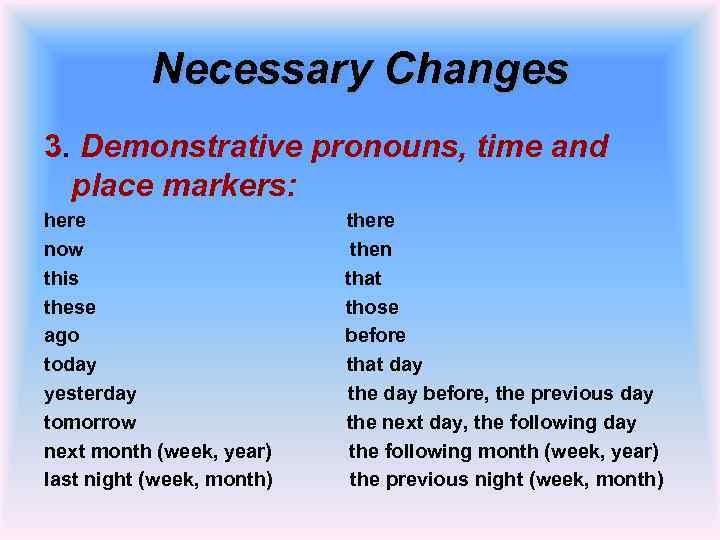 Necessary Changes

3. Demonstrative pronouns, time and place markers:

| | |
|---|---|
| here | there |
| now | then |
| this | that |
| these | those |
| ago | before |
| today | that day |
| yesterday | the day before, the previous day |
| tomorrow | the next day, the following day |
| next month (week, year) | the following month (week, year) |
| last night (week, month) | the previous night (week, month) |